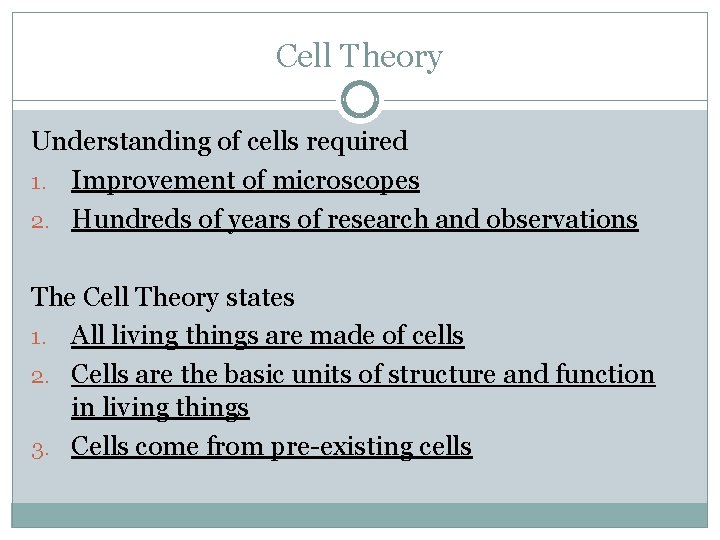 Cell Theory

Understanding of cells required

1. Improvement of microscopes
2. Hundreds of years of research and observations

The Cell Theory states

1. All living things are made of cells
2. Cells are the basic units of structure and function in living things
3. Cells come from pre-existing cells